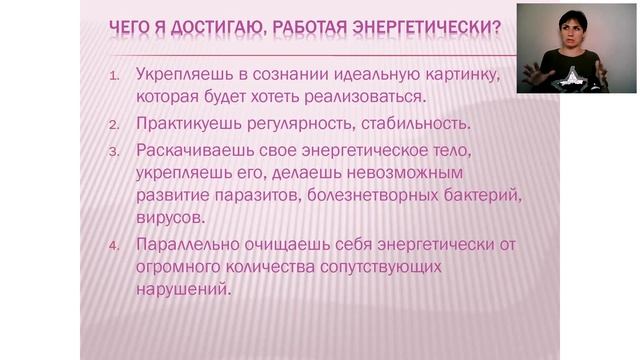 ЧЕГО Я ДОСТИГАЮ, РАБОТАЯ ЭНЕРГЕТИЧЕСКИ?

1. Укрепляешь в сознании идеальную картинку, которая будет хотеть реализоваться.
2. Практикуешь регулярность, стабильность.
3. Раскачиваешь свое энергетическое тело, укрепляешь его, делаешь невозможным развитие паразитов, болезнетворных бактерий, вирусов.
4. Параллельно очищаешь себя энергетически от огромного количества сопутствующих нарушений.